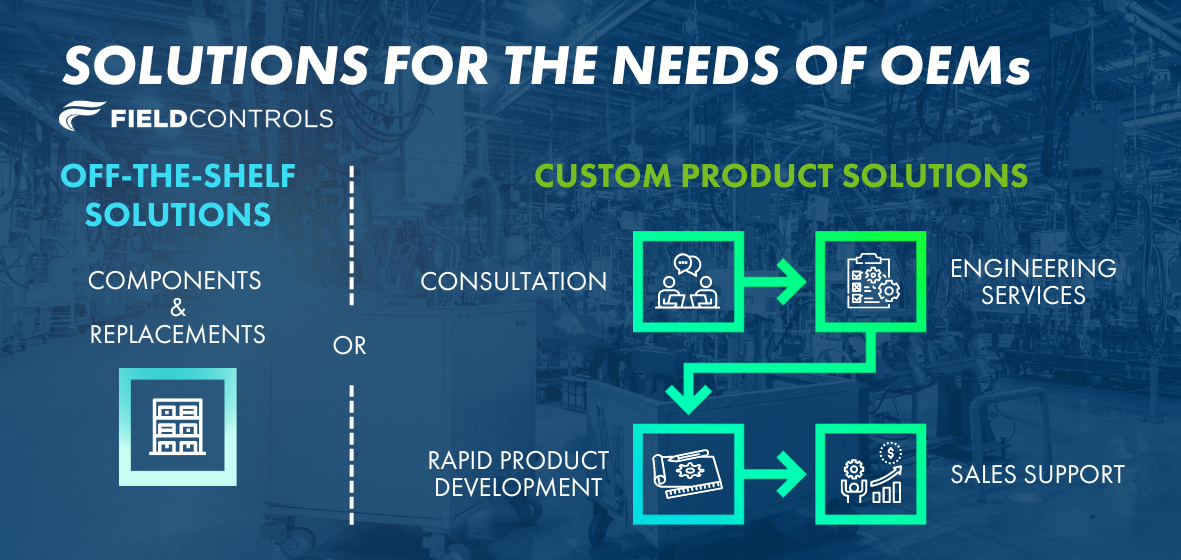 SOLUTIONS FOR THE NEEDS OF OEMs

FIELDCONTROLS

OFF-THE-SHELF SOLUTIONS

COMPONENTS & REPLACEMENTS

OR

CUSTOM PRODUCT SOLUTIONS

CONSULTATION

ENGINEERING SERVICES

RAPID PRODUCT DEVELOPMENT

SALES SUPPORT